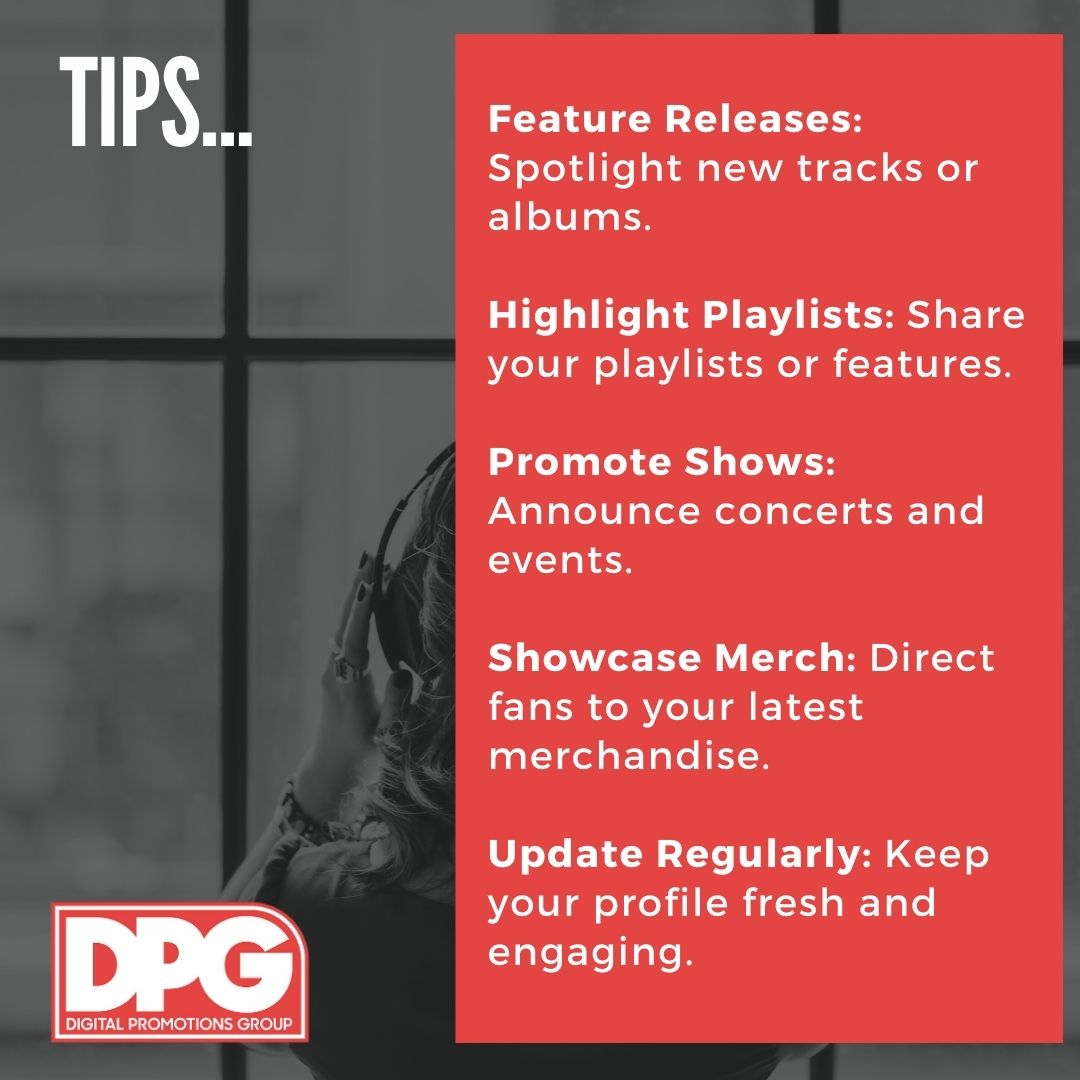 TIPS...

Feature Releases: Spotlight new tracks or albums.

Highlight Playlists: Share your playlists or features.

Promote Shows: Announce concerts and events.

Showcase Merch: Direct fans to your latest merchandise.

Update Regularly: Keep your profile fresh and engaging.

DPG
DIGITAL PROMOTIONS GROUP